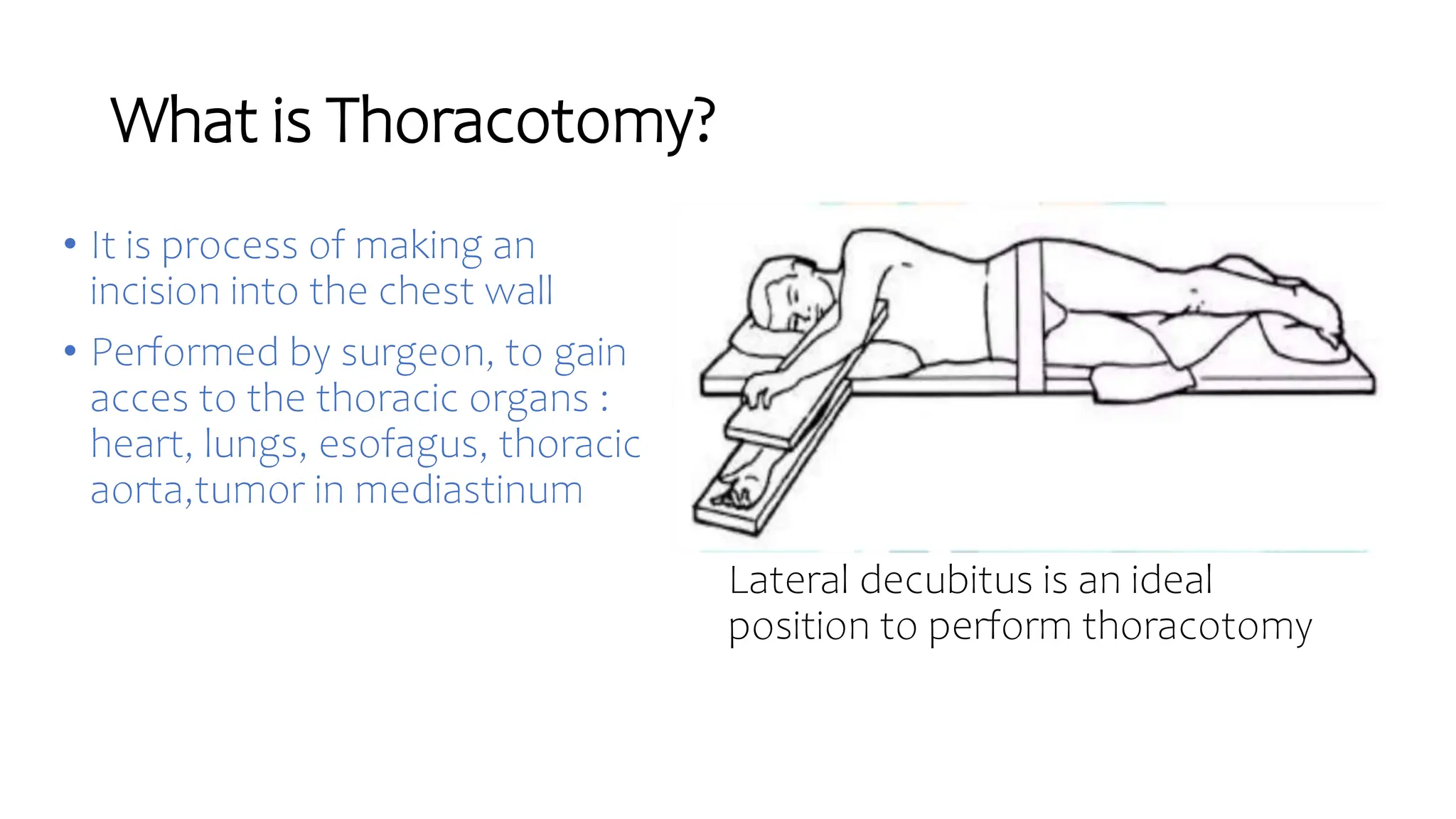 What is Thoracotomy?

• It is process of making an incision into the chest wall

• Performed by surgeon, to gain acces to the thoracic organs : heart, lungs, esofagus, thoracic aorta,tumor in mediastinum

Lateral decubitus is an ideal position to perform thoracotomy